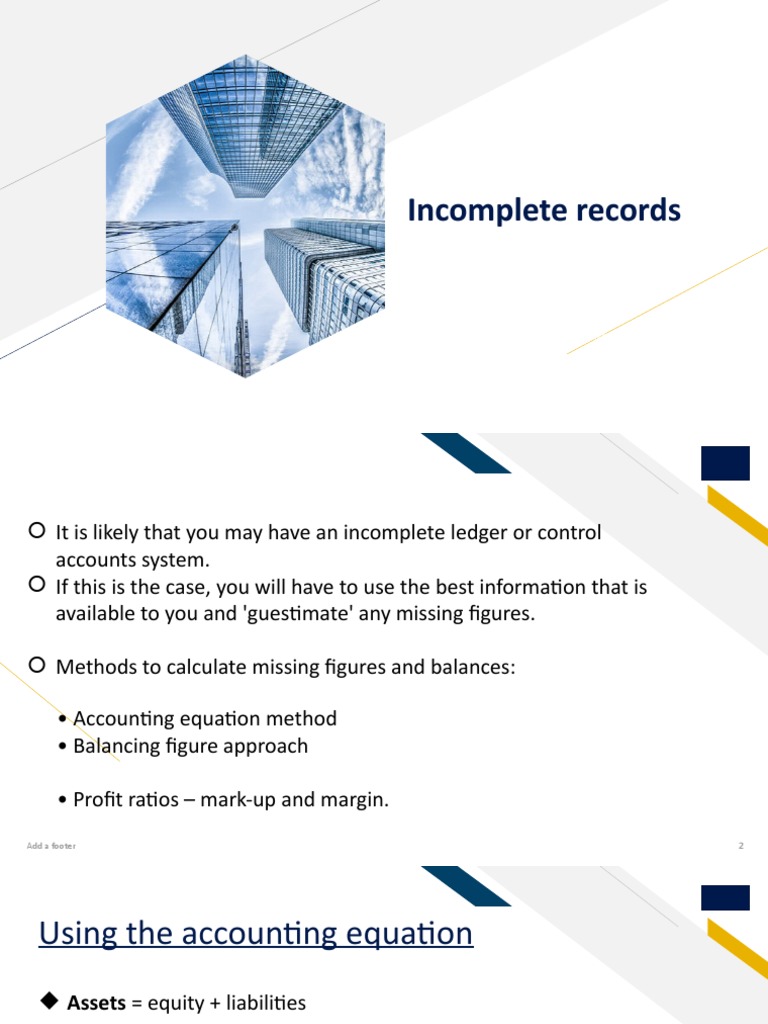 Incomplete records

It is likely that you may have an incomplete ledger or control accounts system.

If this is the case, you will have to use the best information that is available to you and 'guestimate' any missing figures.

Methods to calculate missing figures and balances:

• Accounting equation method
• Balancing figure approach

• Profit ratios – mark-up and margin.

Add a footer

2

Using the accounting equation

Assets = equity + liabilities